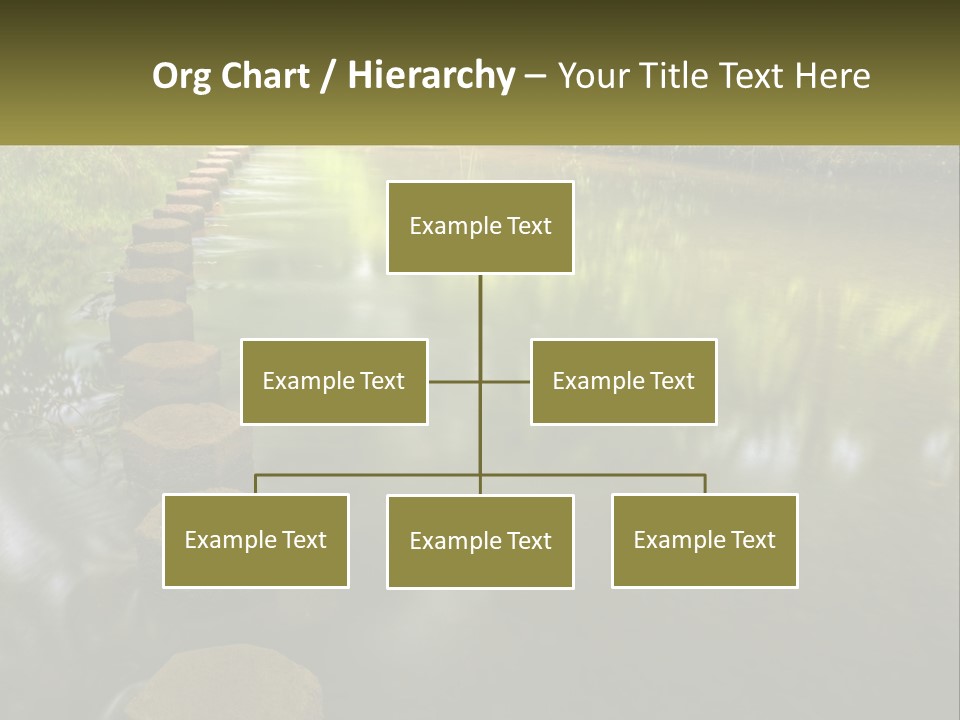 Org Chart / Hierarchy – Your Title Text Here

Example Text

Example Text

Example Text

Example Text

Example Text

Example Text